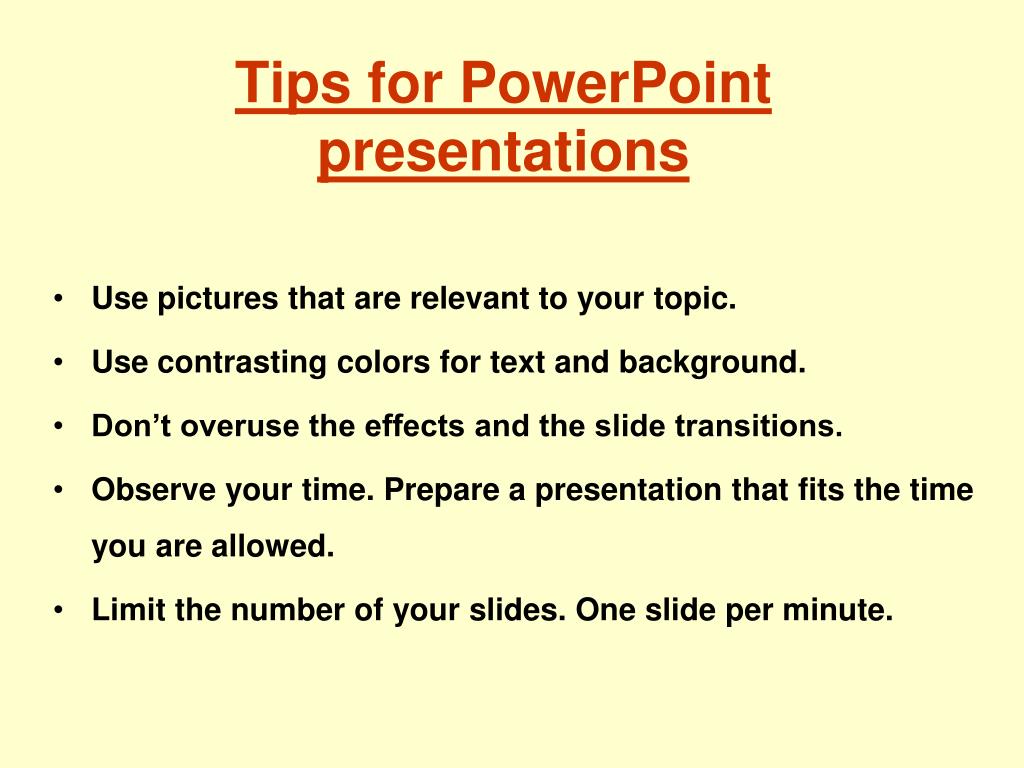 Tips for PowerPoint presentations

• Use pictures that are relevant to your topic.
• Use contrasting colors for text and background.
• Don’t overuse the effects and the slide transitions.
• Observe your time. Prepare a presentation that fits the time you are allowed.
• Limit the number of your slides. One slide per minute.